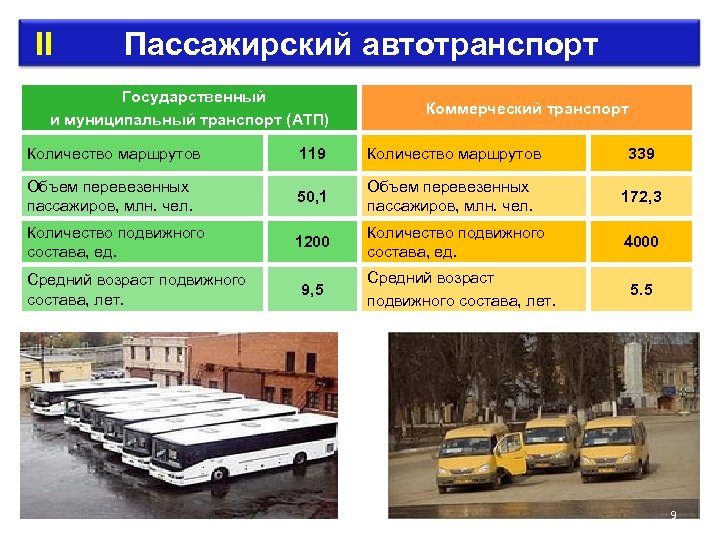 II Пассажирский автотранспорт

| Государственный и муниципальный транспорт (АТП) | |
|---|---|
| Количество маршрутов | 119 |
| Объем перевезенных пассажиров, млн. чел. | 50,1 |
| Количество подвижного состава, ед. | 1200 |
| Средний возраст подвижного состава, лет. | 9,5 |

| Коммерческий транспорт | |
|---|---|
| Количество маршрутов | 339 |
| Объем перевезенных пассажиров, млн. чел. | 172,3 |
| Количество подвижного состава, ед. | 4000 |
| Средний возраст подвижного состава, лет. | 5.5 |

9